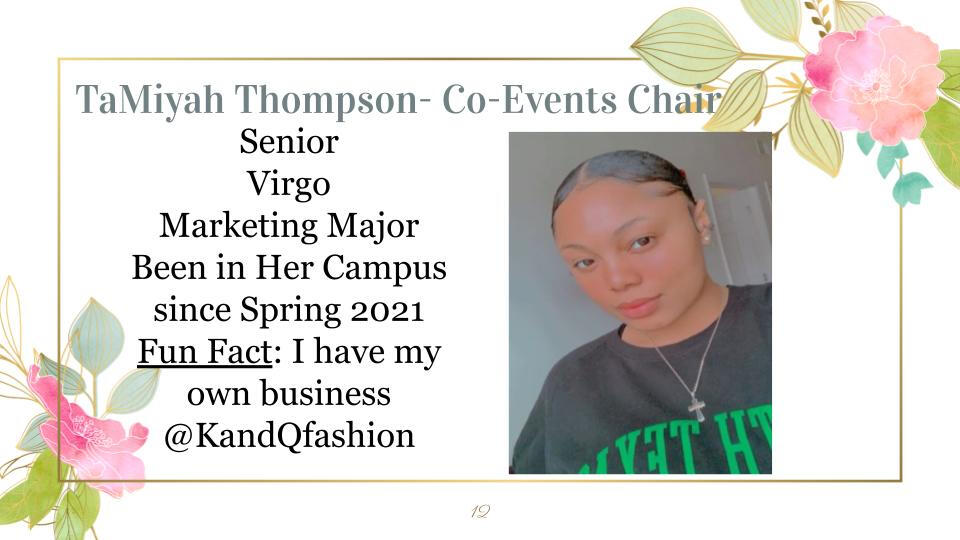 TaMiyah Thompson- Co-Events Chair

Senior
Virgo
Marketing Major
Been in Her Campus since Spring 2021
Fun Fact: I have my own business @KandQfashion

12